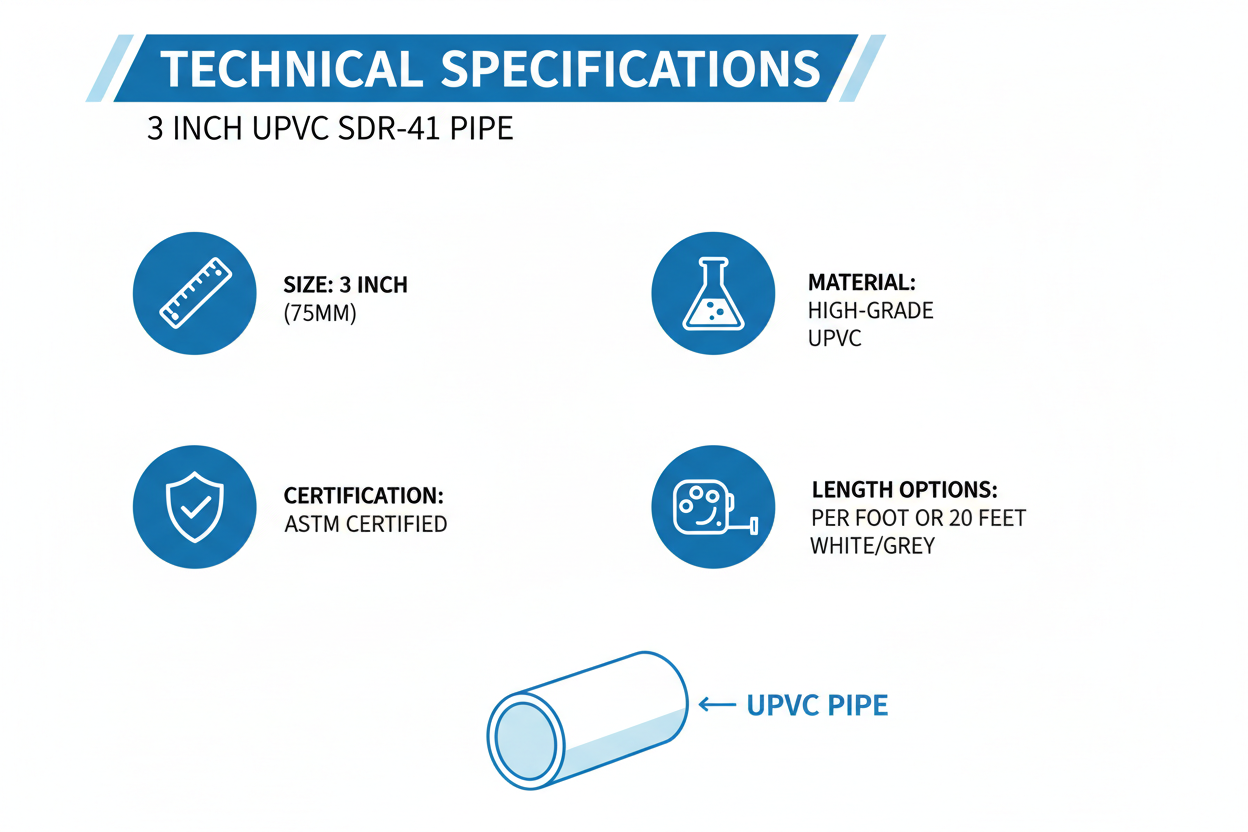 TECHNICAL SPECIFICATIONS

3 INCH UPVC SDR-41 PIPE

SIZE: 3 INCH
(75MM)

MATERIAL:
HIGH-GRADE
UPVC

CERTIFICATION:
ASTM CERTIFIED

LENGTH OPTIONS:
PER FOOT OR 20 FEET
WHITE/GREY

UPVC PIPE